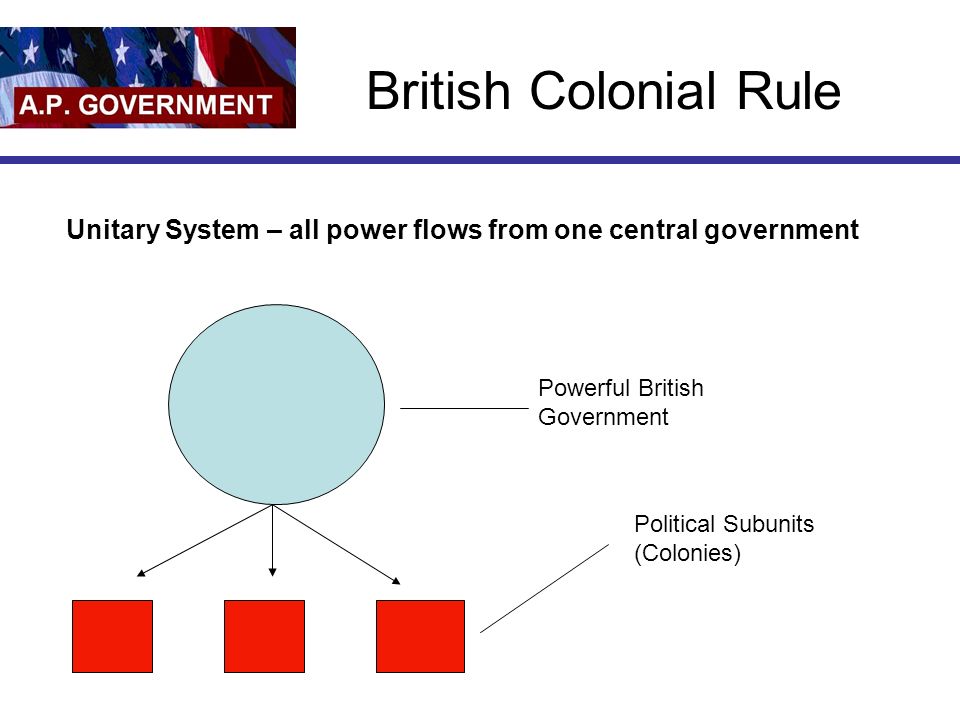 A.P. GOVERNMENT

British Colonial Rule

Unitary System – all power flows from one central government

Powerful British Government

Political Subunits (Colonies)